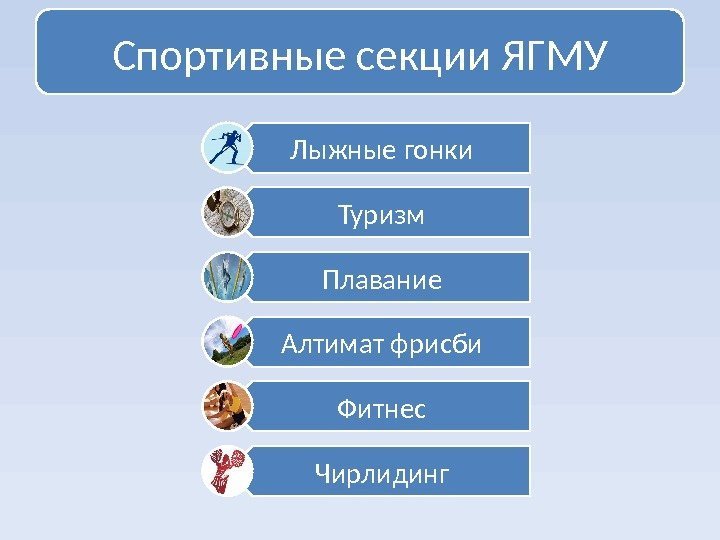 Спортивные секции ЯГМУ

Лыжные гонки

Туризм

Плавание

Алтимат фрисби

Фитнес

Чирлидинг